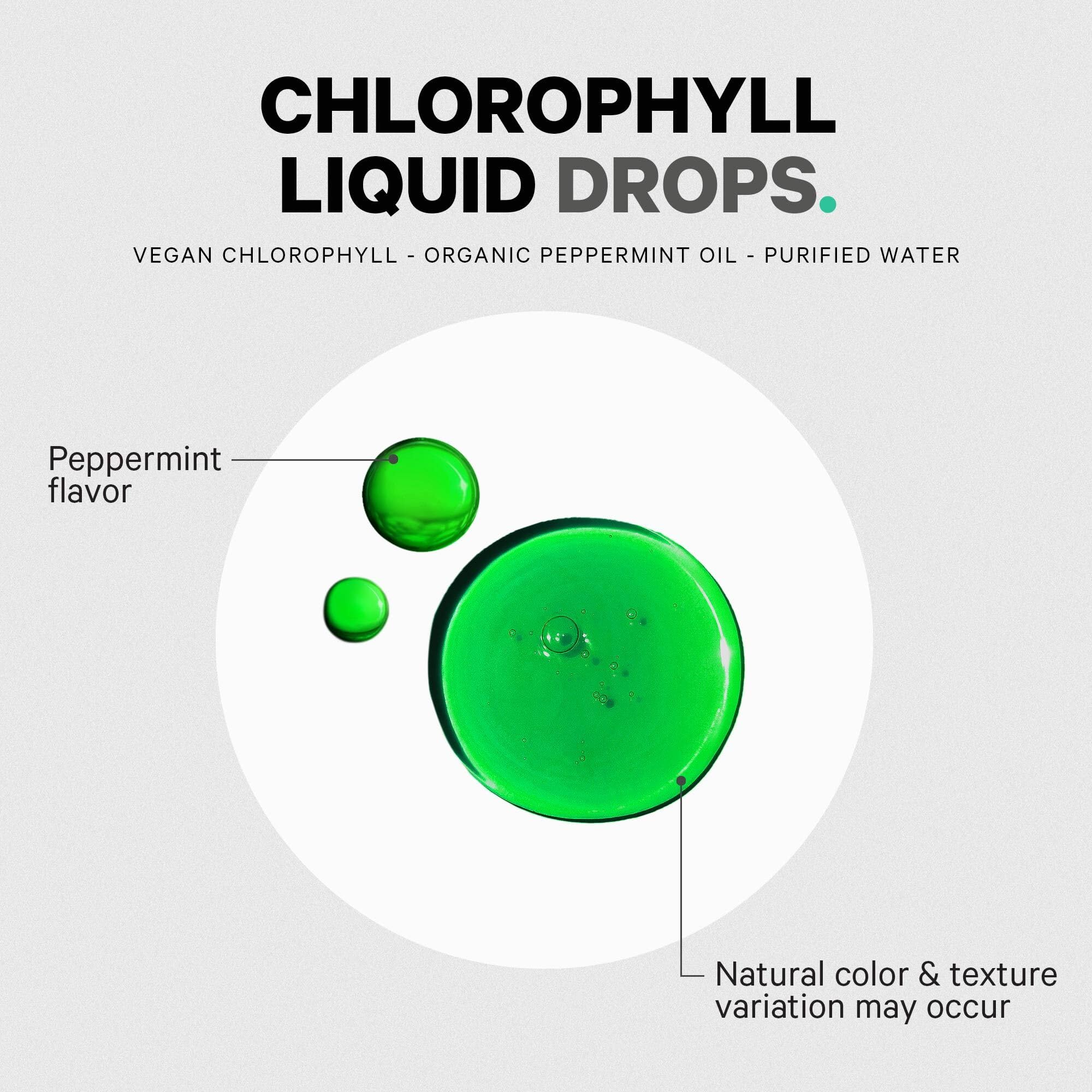 CHLOROPHYLL LIQUID DROPS.

VEGAN CHLOROPHYLL - ORGANIC PEPPERMINT OIL - PURIFIED WATER

Peppermint flavor

Natural color & texture variation may occur